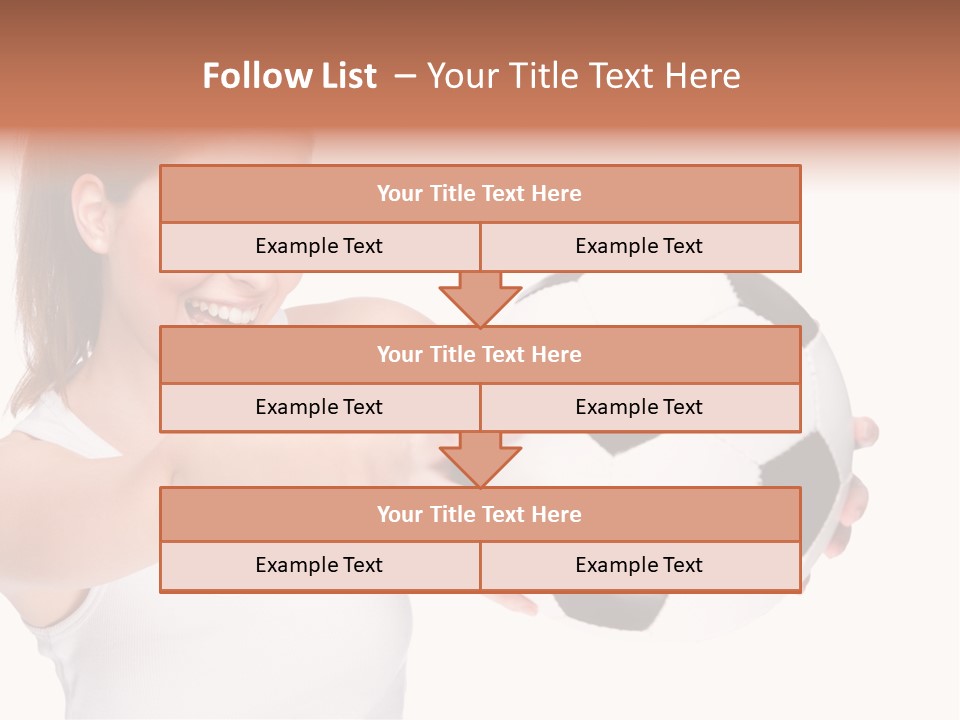 Follow List – Your Title Text Here

Your Title Text Here

Example Text

Example Text

Your Title Text Here

Example Text

Example Text

Your Title Text Here

Example Text

Example Text